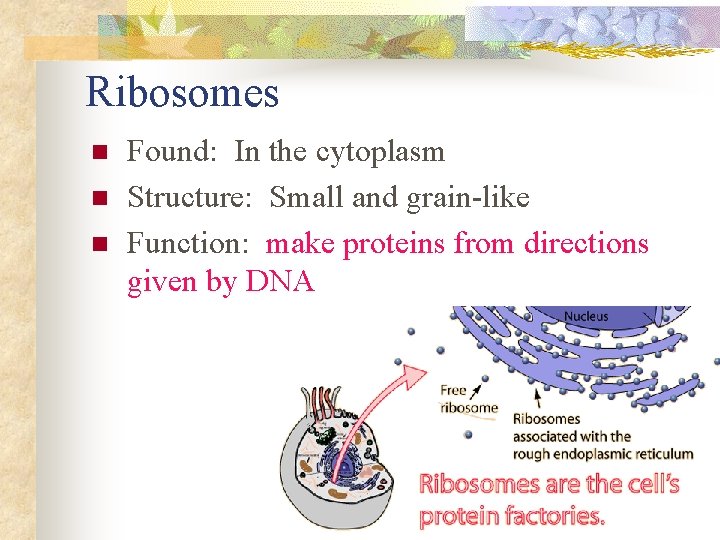 Ribosomes

Found: In the cytoplasm

Structure: Small and grain-like

Function: make proteins from directions given by DNA

Nucleus

Free ribosome

Ribosomes associated with the rough endoplasmic reticulum

Ribosomes are the cell's protein factories.